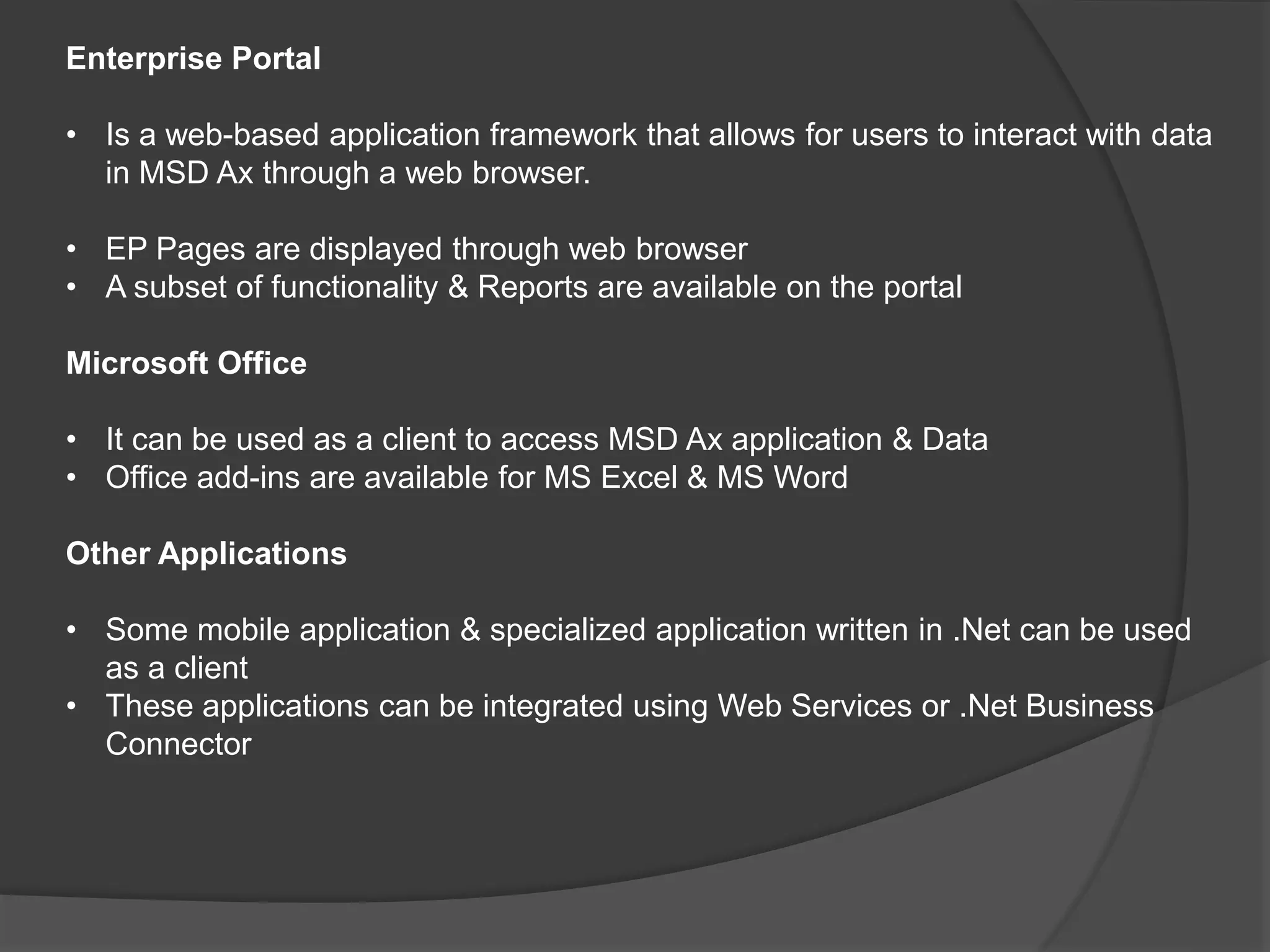 Enterprise Portal

• Is a web-based application framework that allows for users to interact with data in MSD Ax through a web browser.

• EP Pages are displayed through web browser
• A subset of functionality & Reports are available on the portal

Microsoft Office

• It can be used as a client to access MSD Ax application & Data
• Office add-ins are available for MS Excel & MS Word

Other Applications

• Some mobile application & specialized application written in .Net can be used as a client
• These applications can be integrated using Web Services or .Net Business Connector